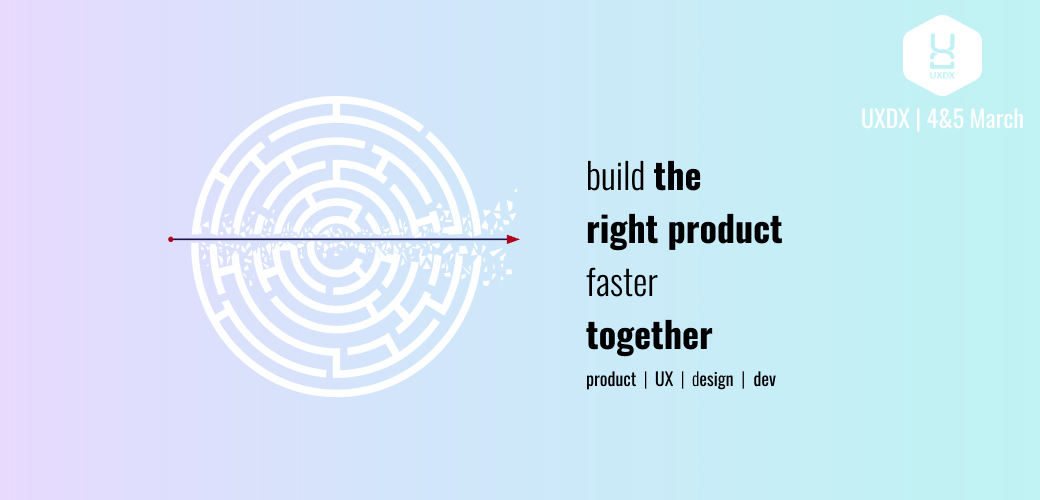 UXDX

UXDX | 4&5 March

build the

right product

faster

together

product | UX | design | dev